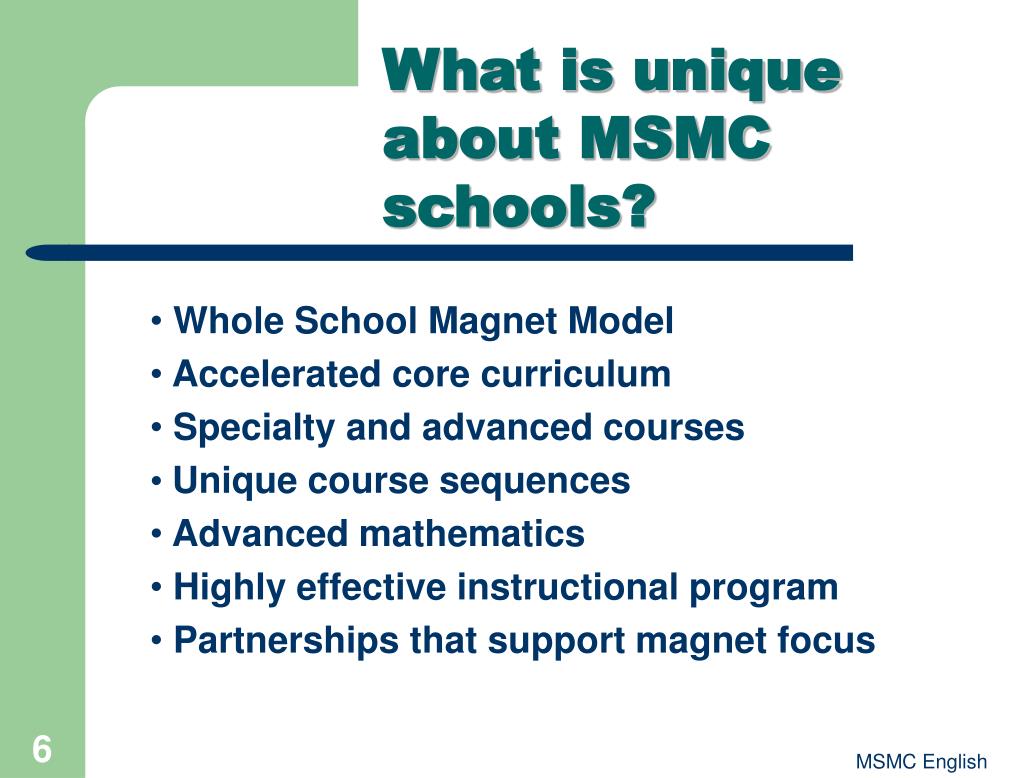 What is unique about MSMC schools?

• Whole School Magnet Model
• Accelerated core curriculum
• Specialty and advanced courses
• Unique course sequences
• Advanced mathematics
• Highly effective instructional program
• Partnerships that support magnet focus

6

MSMC English